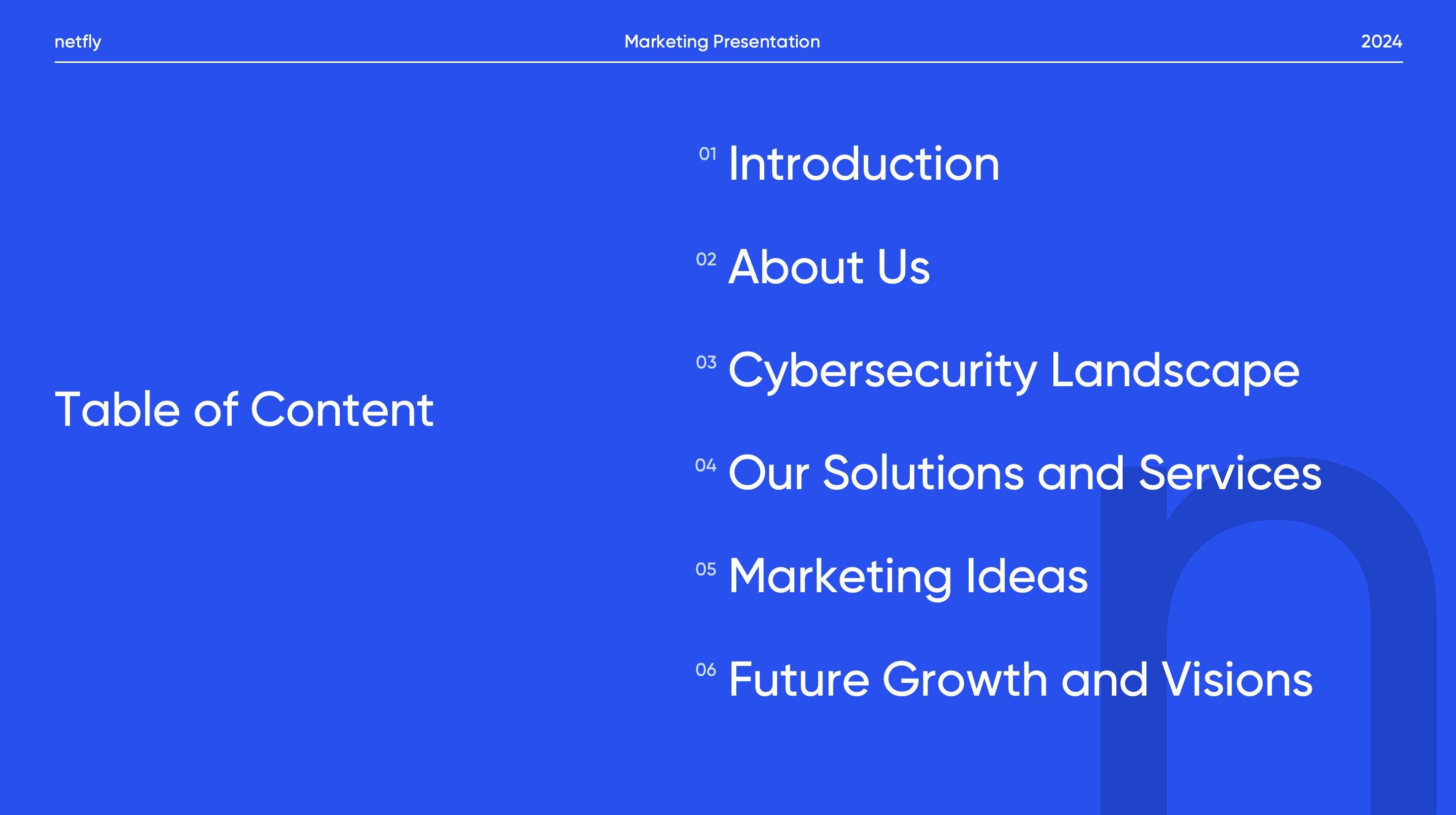 netfly Marketing Presentation 2024

Table of Content

01 Introduction

02 About Us

03 Cybersecurity Landscape

04 Our Solutions and Services

05 Marketing Ideas

06 Future Growth and Visions